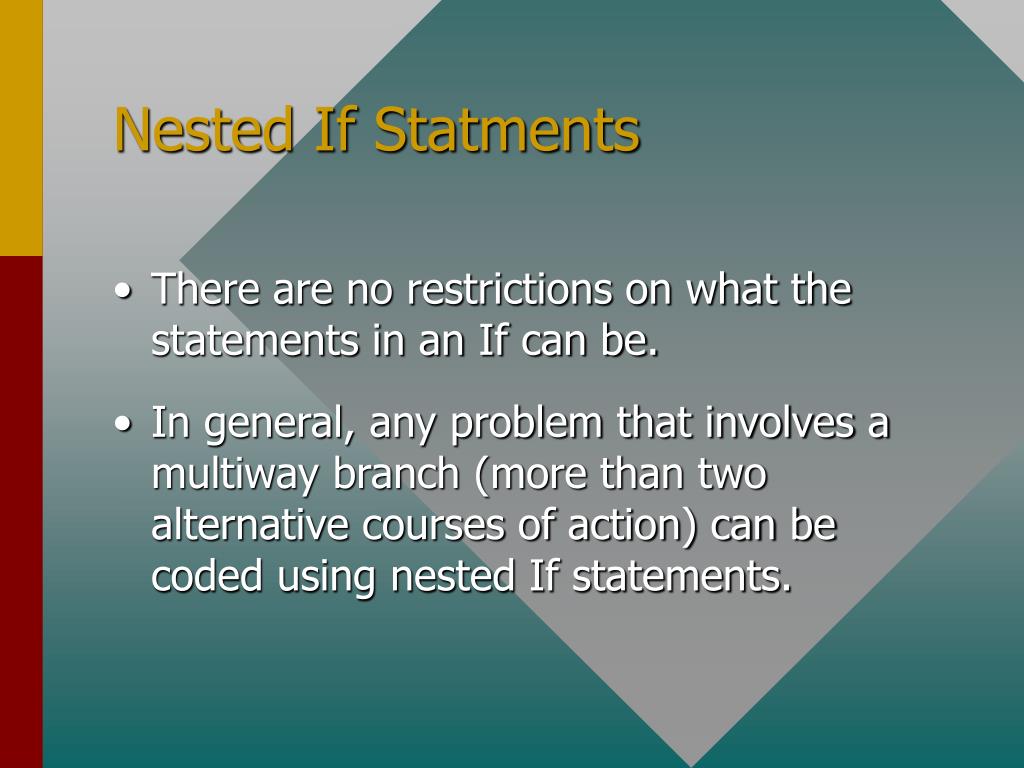 Nested If Statments

• There are no restrictions on what the statements in an If can be.

• In general, any problem that involves a multiway branch (more than two alternative courses of action) can be coded using nested If statements.